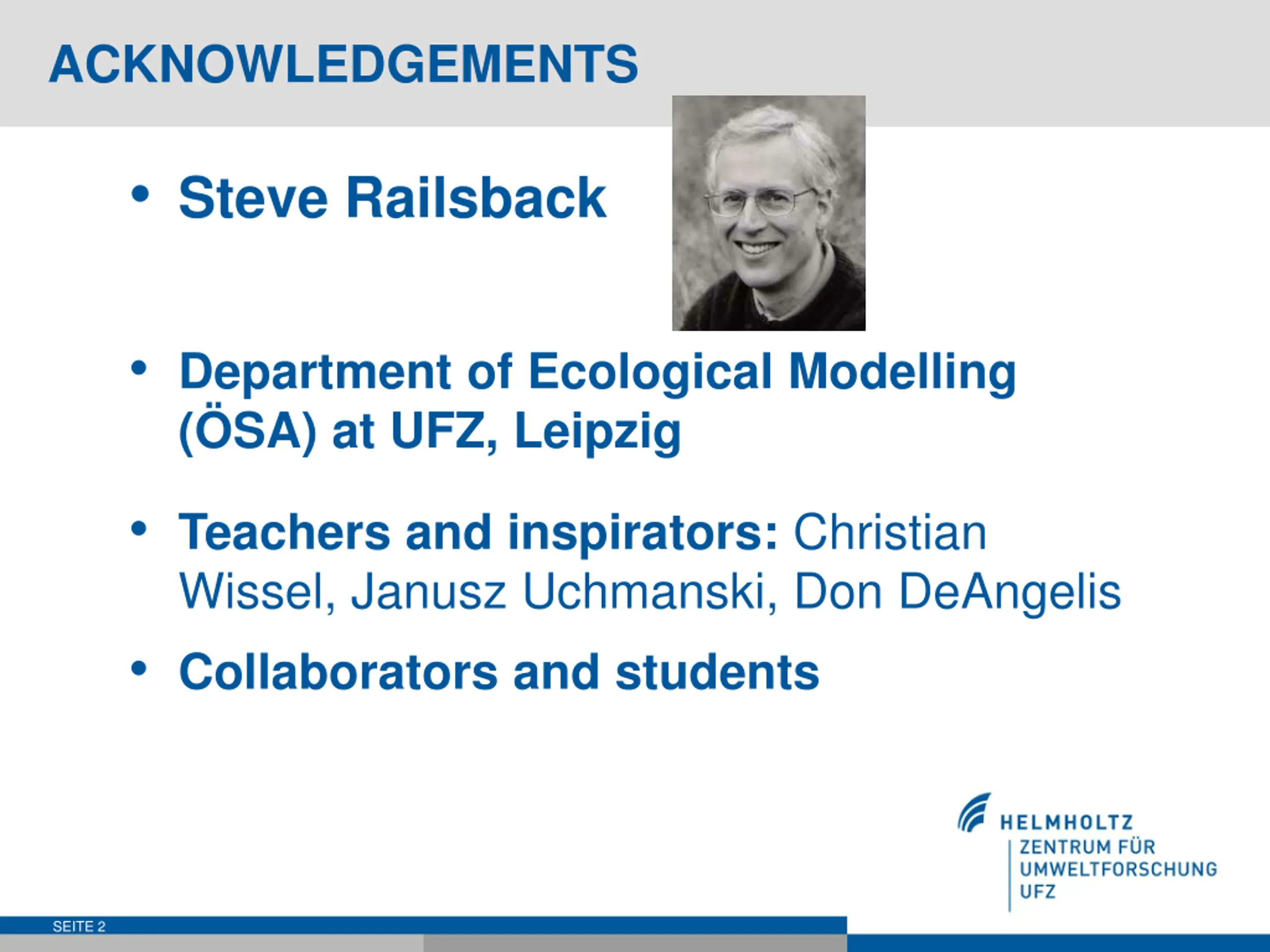 ACKNOWLEDGEMENTS

• Steve Railsback

• Department of Ecological Modelling (ÖSA) at UFZ, Leipzig

• Teachers and inspirators: Christian Wissel, Janusz Uchmanski, Don DeAngelis

• Collaborators and students

HELMHOLTZ
ZENTRUM FÜR
UMWELTFORSCHUNG
UFZ

SEITE 2